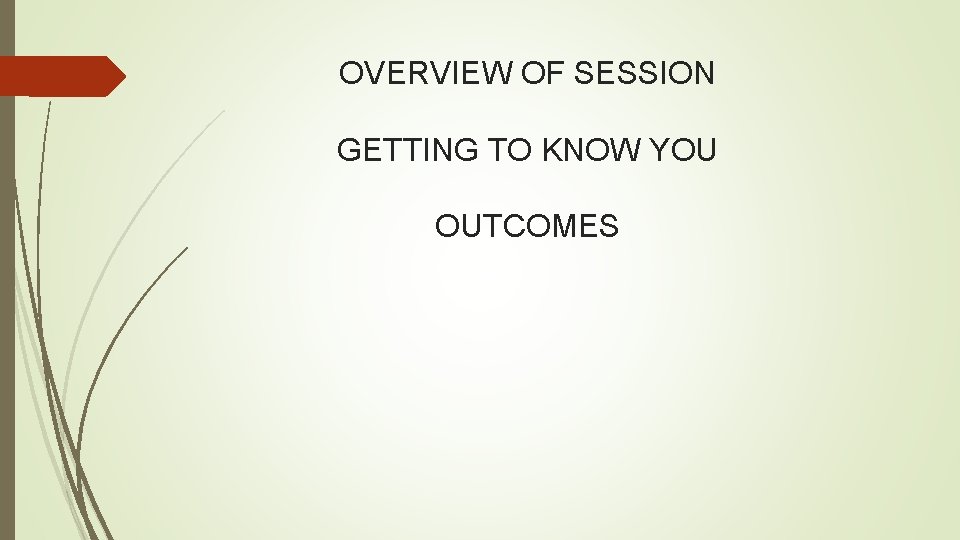 OVERVIEW OF SESSION

GETTING TO KNOW YOU

OUTCOMES